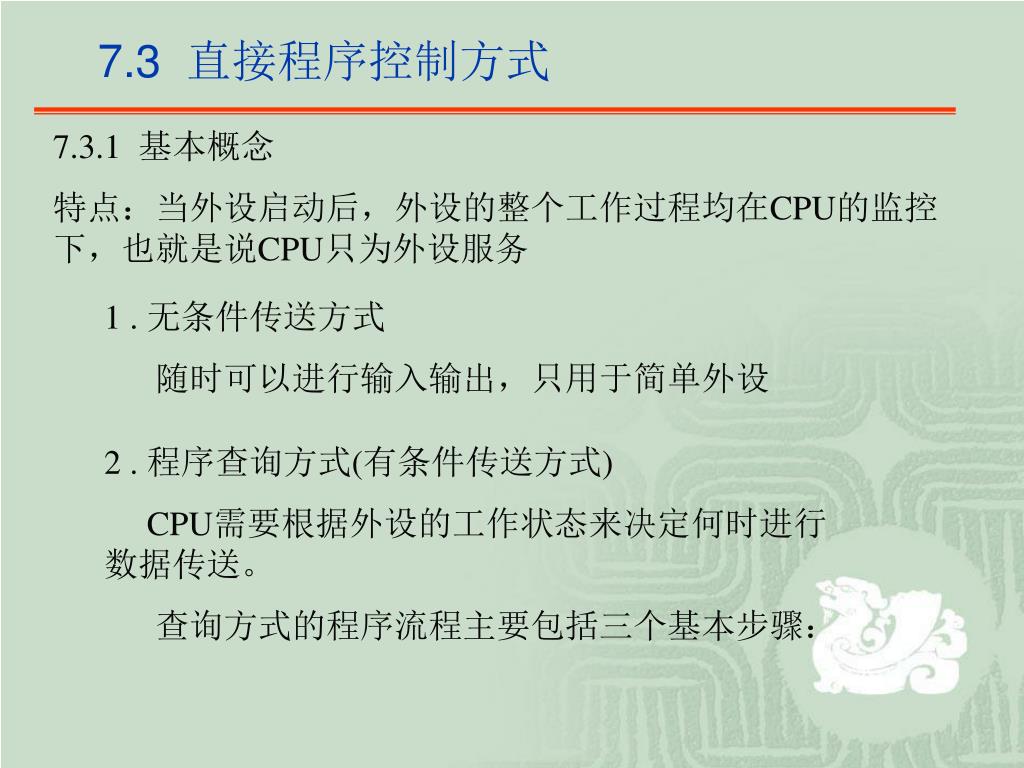 7.3 直接程序控制方式

7.3.1 基本概念

特点：当外设启动后，外设的整个工作过程均在CPU的监控下，也就是说CPU只为外设服务

1 . 无条件传送方式

随时可以进行输入输出，只用于简单外设

2 . 程序查询方式(有条件传送方式)

CPU需要根据外设的工作状态来决定何时进行数据传送。

查询方式的程序流程主要包括三个基本步骤：